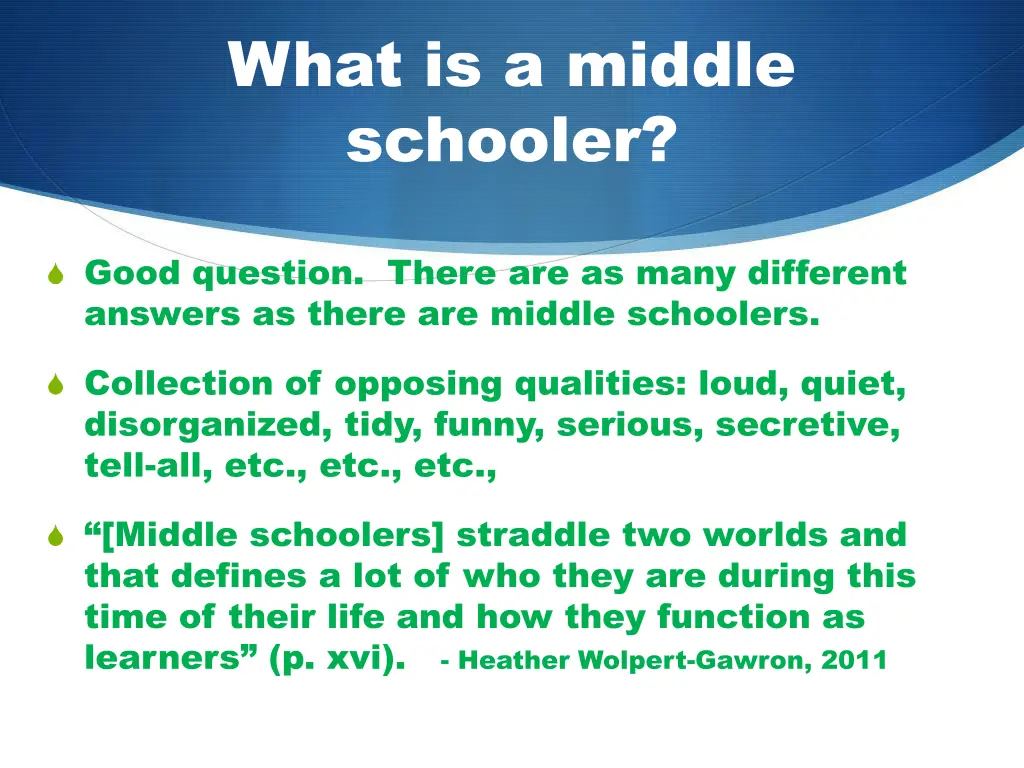 What is a middle schooler?

Good question.  There are as many different answers as there are middle schoolers.

Collection of opposing qualities: loud, quiet, disorganized, tidy, funny, serious, secretive, tell-all, etc., etc., etc.,

“[Middle schoolers] straddle two worlds and that defines a lot of who they are during this time of their life and how they function as learners” (p. xvi).   - Heather Wolpert-Gawron, 2011